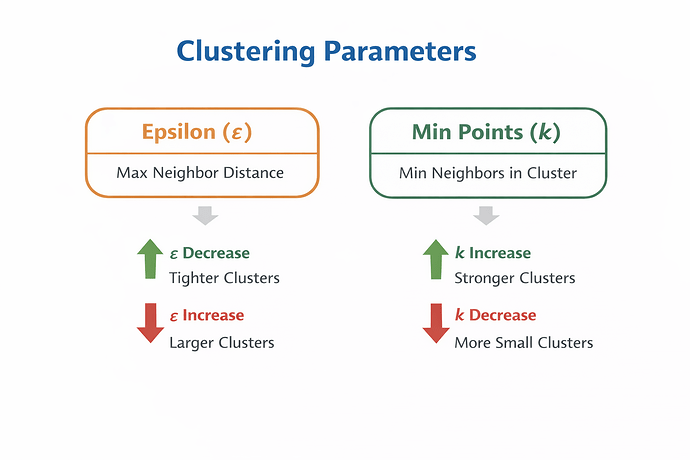 Clustering Parameters

Epsilon ($\varepsilon$)

Max Neighbor Distance

$\varepsilon$ Decrease
Tighter Clusters

$\varepsilon$ Increase
Larger Clusters

Min Points ($k$)

Min Neighbors in Cluster

$k$ Increase
Stronger Clusters

$k$ Decrease
More Small Clusters